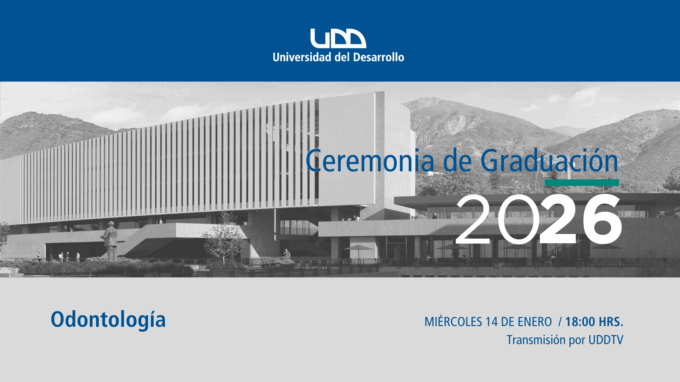 UDD
Universidad del Desarrollo

Ceremonia de Graduación
2026

Odontología

MIÉRCOLES 14 DE ENERO / 18:00 HRS.
Transmisión por UDDTV